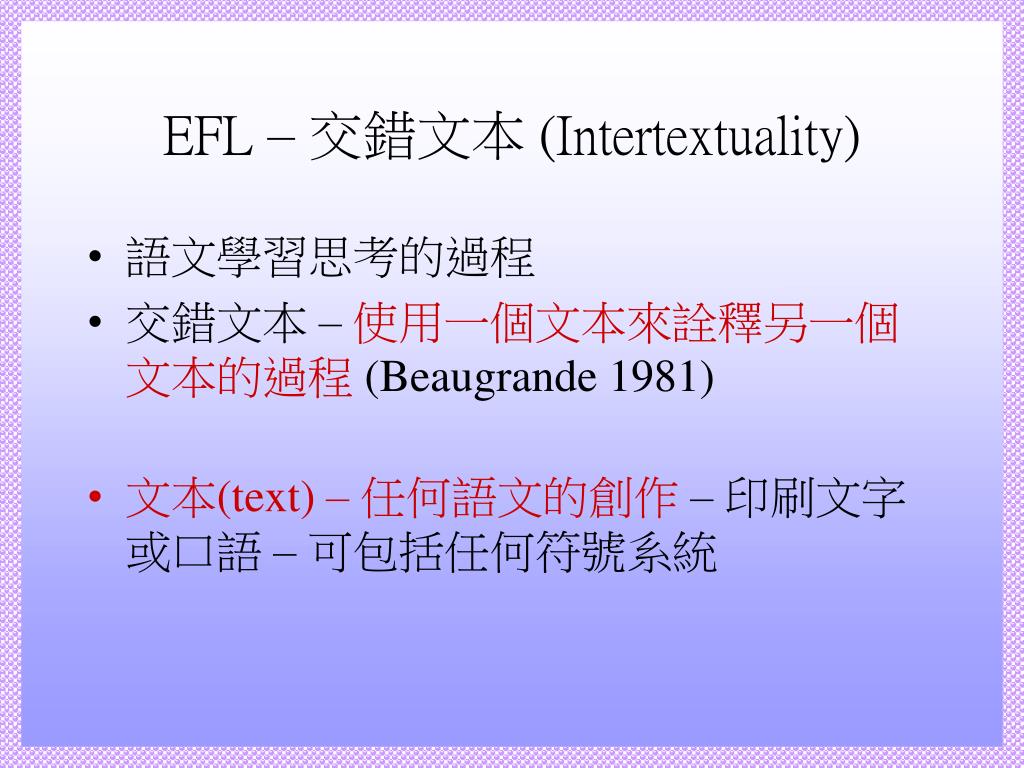 EFL – 交錯文本 (Intertextuality)

• 語文學習思考的過程
• 交錯文本 – 使用一個文本來詮釋另一個文本的過程 (Beaugrande 1981)

• 文本(text) – 任何語文的創作 – 印刷文字或口語 – 可包括任何符號系統